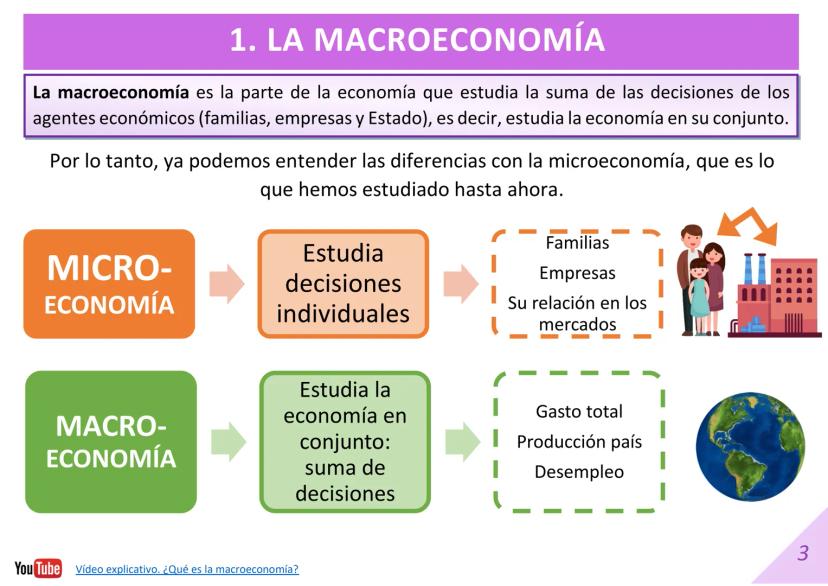 1. LA MACROECONOMÍA

La macroeconomía es la parte de la economía que estudia la suma de las decisiones de los agentes económicos (familias, empresas y Estado), es decir, estudia la economía en su conjunto.

Por lo tanto, ya podemos entender las diferencias con la microeconomía, que es lo que hemos estudiado hasta ahora.

MICRO-ECONOMÍA

Estudia decisiones individuales

Familias
Empresas
Su relación en los mercados

MACRO-ECONOMÍA

Estudia la economía en conjunto: suma de decisiones

Gasto total
Producción país
Desempleo

YouTube Vídeo explicativo. ¿Qué es la macroeconomía?

3